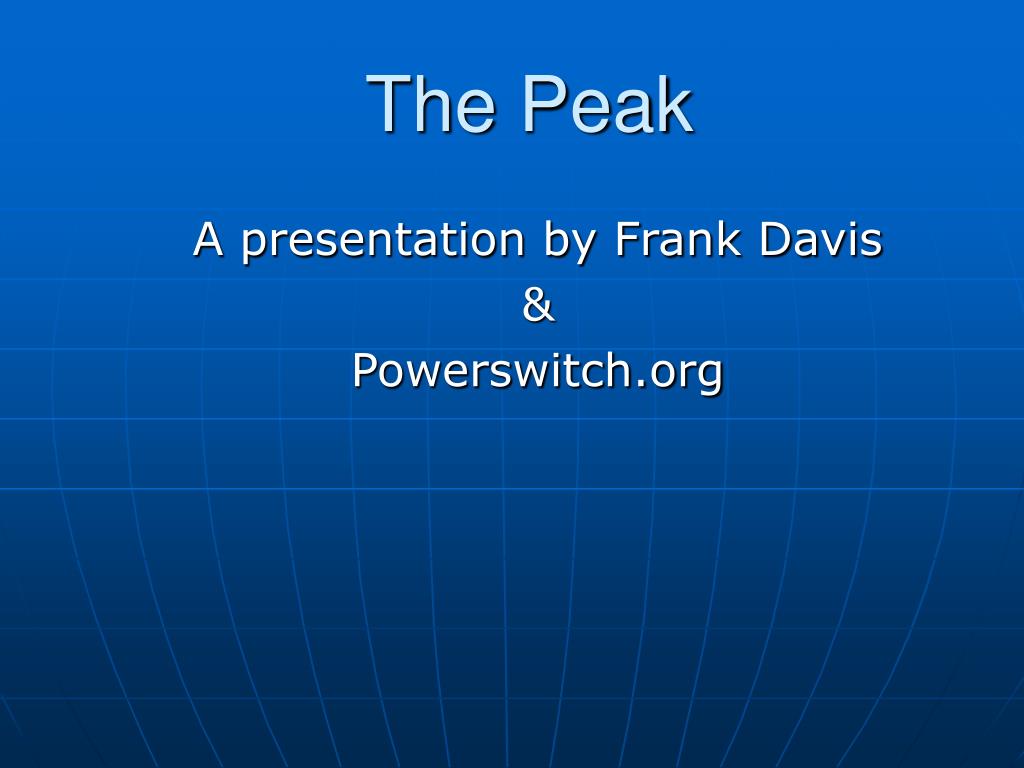 The Peak

A presentation by Frank Davis
&
Powerswitch.org